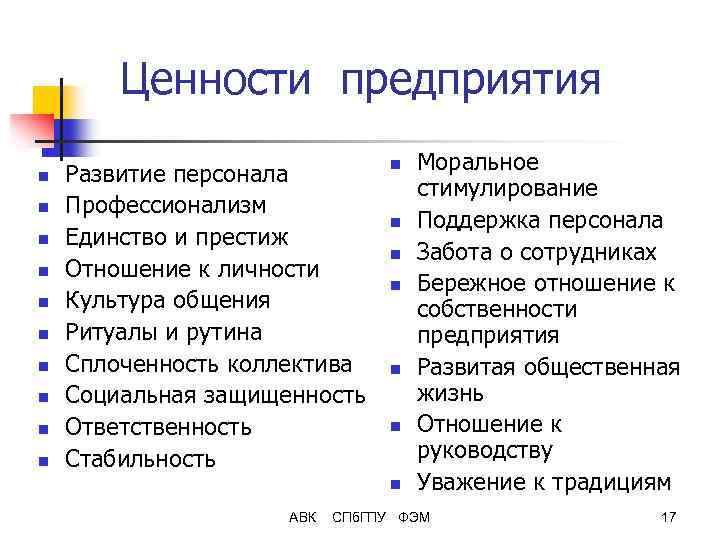 Ценности предприятия

- Развитие персонала
- Профессионализм
- Единство и престиж
- Отношение к личности
- Культура общения
- Ритуалы и рутина
- Сплоченность коллектива
- Социальная защищенность
- Ответственность
- Стабильность

- Моральное стимулирование
- Поддержка персонала
- Забота о сотрудниках
- Бережное отношение к собственности предприятия
- Развитая общественная жизнь
- Отношение к руководству
- Уважение к традициям

АВК СПбГПУ ФЭМ 17